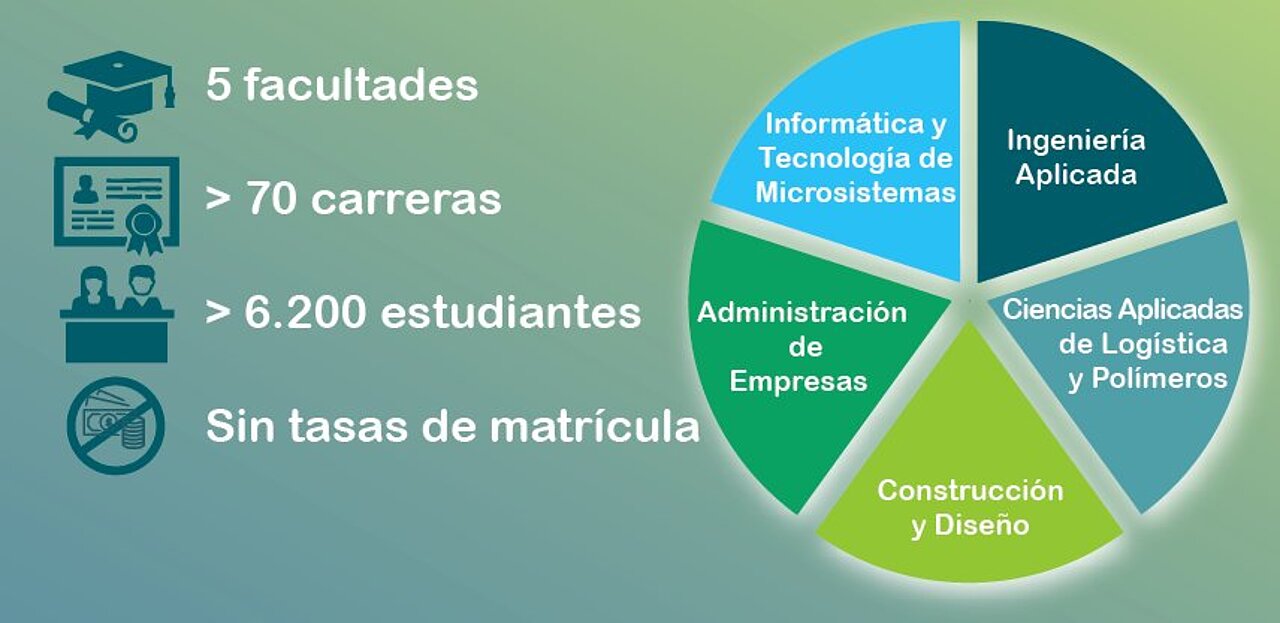 5 facultades

> 70 carreras

> 6.200 estudiantes

Sin tasas de matrícula

Informática y Tecnología de Microsistemas

Ingeniería Aplicada

Ciencias Aplicadas de Logística y Polímeros

Construcción y Diseño

Administración de Empresas